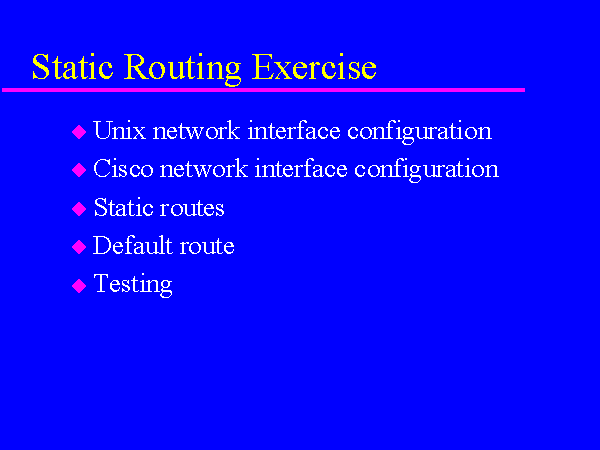 Static Routing Exercise

◆ Unix network interface configuration
◆ Cisco network interface configuration
◆ Static routes
◆ Default route
◆ Testing